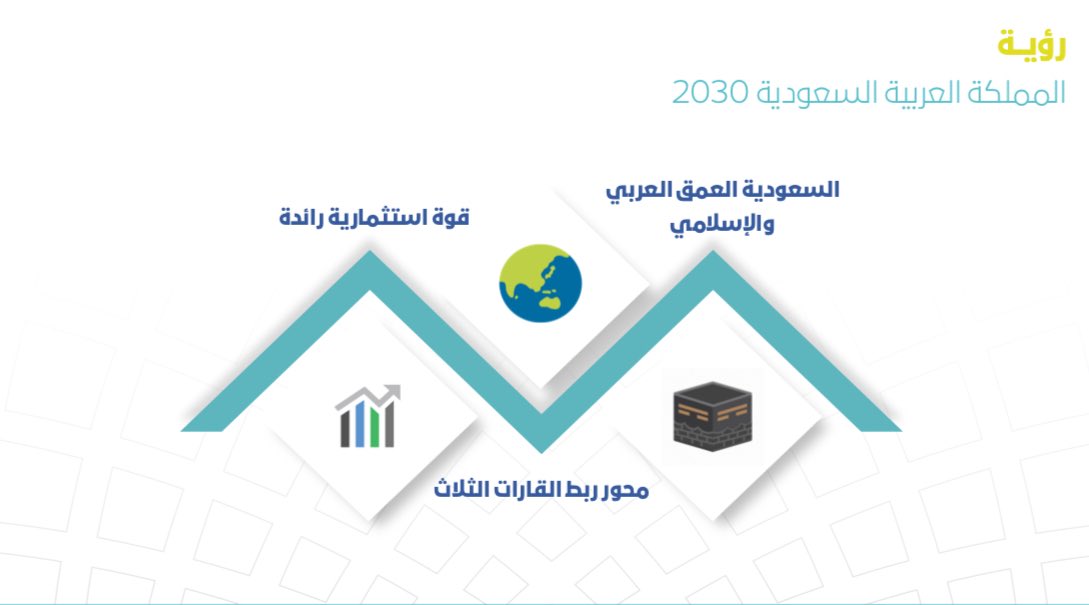 رؤيـة
المملكة العربية السعودية 2030

السعودية العمق العربي والإسلامي

قوة استثمارية رائدة

محور ربط القارات الثلاث